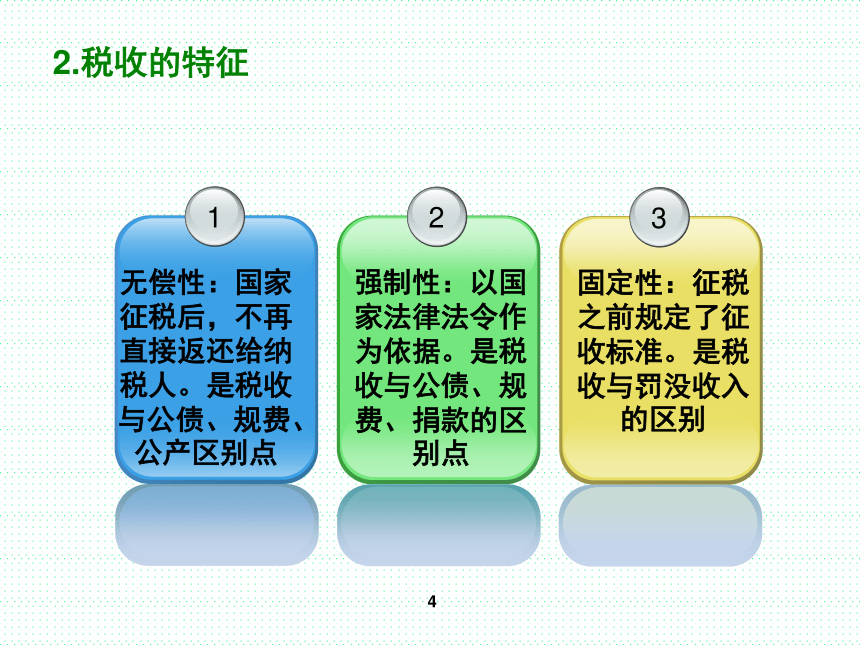 2.税收的特征

1

无偿性：国家征税后，不再直接返还给纳税人。是税收与公债、规费、公产区别点

2

强制性：以国家法律法令作为依据。是税收与公债、规费、捐款的区别点

3

固定性：征税之前规定了征收标准。是税收与罚没收入的区别

4